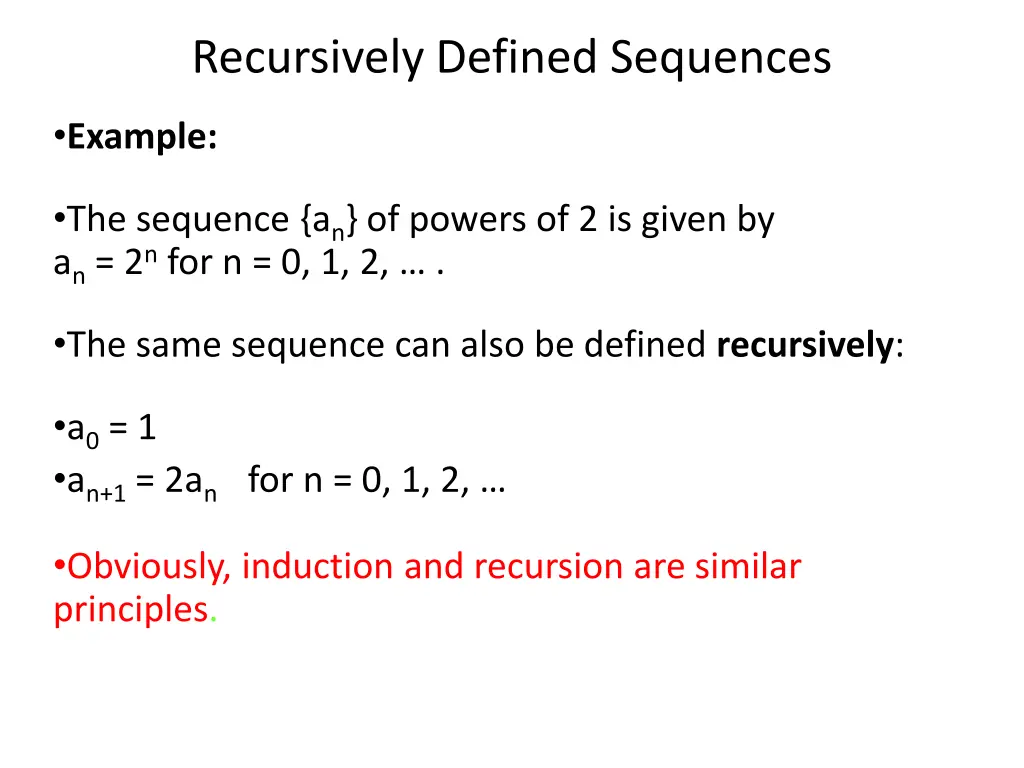 Recursively Defined Sequences

•Example:

•The sequence $\{a_n\}$ of powers of 2 is given by $a_n = 2^n$ for n = 0, 1, 2, … .

•The same sequence can also be defined recursively:

•$a_0 = 1$
•$a_{n+1} = 2a_n$ for n = 0, 1, 2, …

•Obviously, induction and recursion are similar principles.